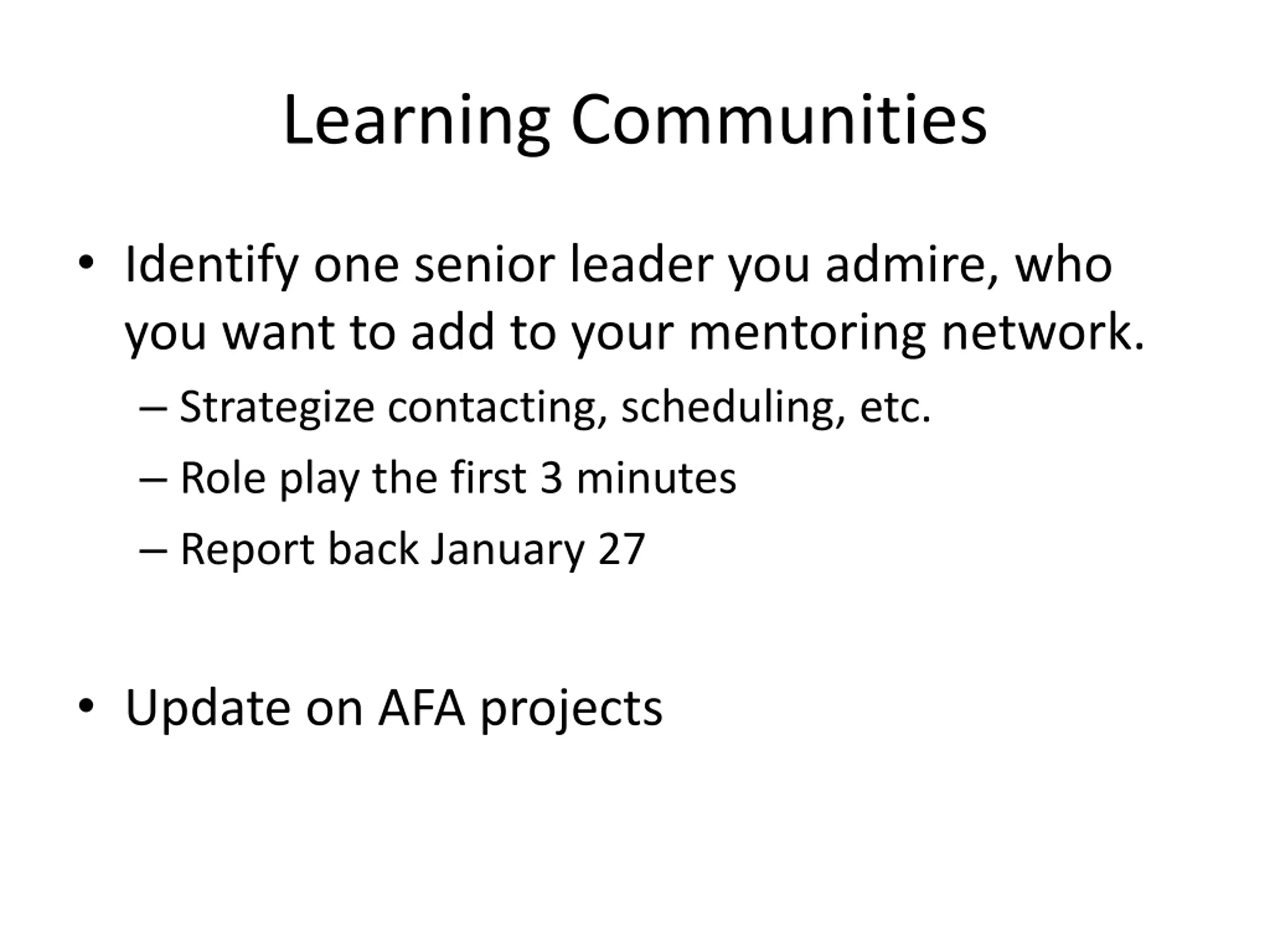 Learning Communities

• Identify one senior leader you admire, who you want to add to your mentoring network.
– Strategize contacting, scheduling, etc.
– Role play the first 3 minutes
– Report back January 27

• Update on AFA projects